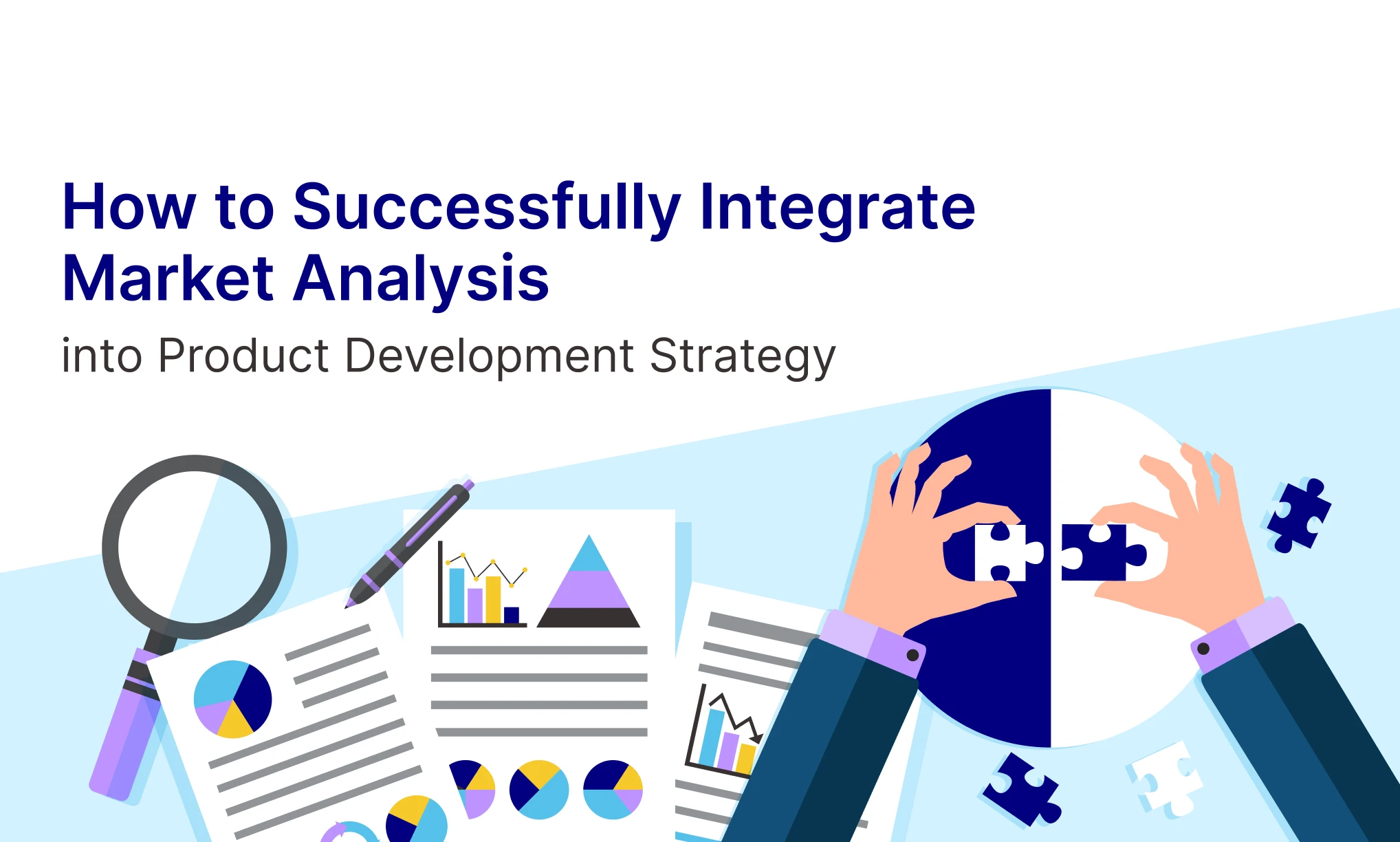 How to Successfully Integrate Market Analysis

into Product Development Strategy